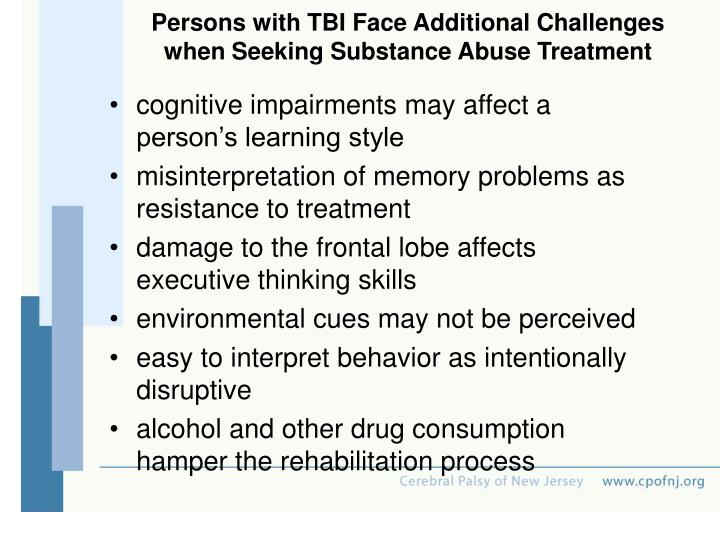 Persons with TBI Face Additional Challenges when Seeking Substance Abuse Treatment

• cognitive impairments may affect a person's learning style
• misinterpretation of memory problems as resistance to treatment
• damage to the frontal lobe affects executive thinking skills
• environmental cues may not be perceived
• easy to interpret behavior as intentionally disruptive
• alcohol and other drug consumption hamper the rehabilitation process

Cerebral Palsy of New Jersey www.cpofnj.org